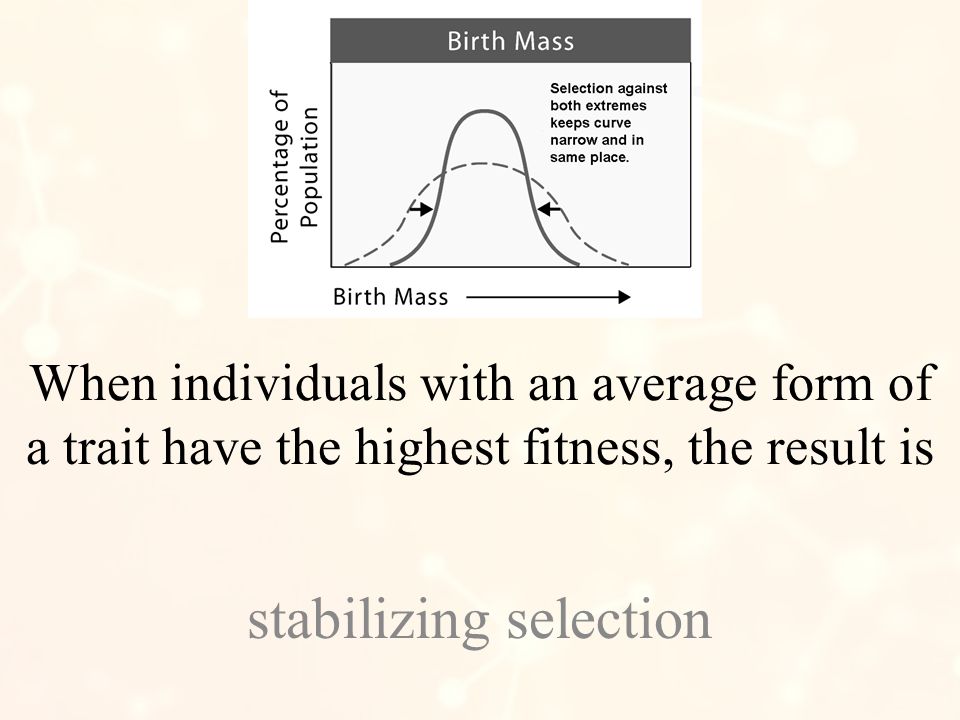 Birth Mass

Percentage of Population

Selection against both extremes keeps curve narrow and in same place.

Birth Mass

When individuals with an average form of a trait have the highest fitness, the result is

stabilizing selection